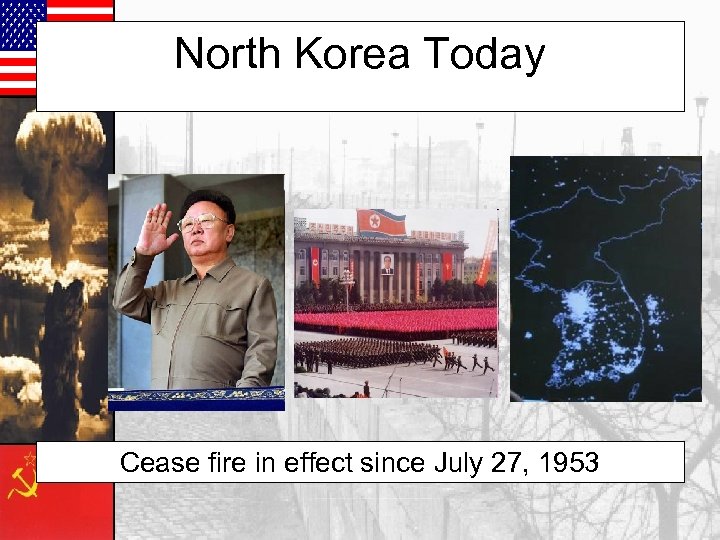 North Korea Today

Cease fire in effect since July 27, 1953